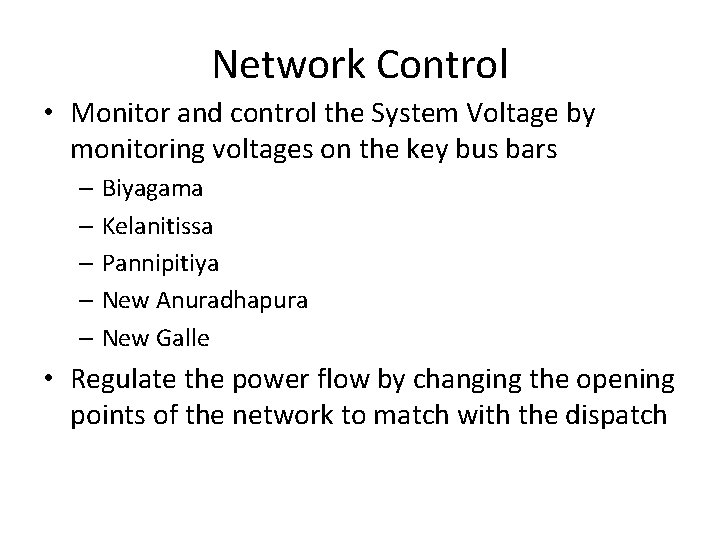 Network Control

• Monitor and control the System Voltage by monitoring voltages on the key bus bars
– Biyagama
– Kelanitissa
– Pannipitiya
– New Anuradhapura
– New Galle

• Regulate the power flow by changing the opening points of the network to match with the dispatch